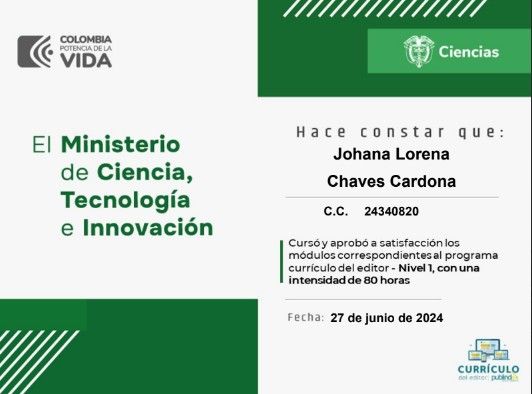 COLOMBIA
POTENCIA DE LA
VIDA

Ciencias

El Ministerio de Ciencia, Tecnología e Innovación

Hace constar que:

Johana Lorena
Chaves Cardona

C.C. 24340820

Cursó y aprobó a satisfacción los módulos correspondientes al programa currículo del editor - Nivel 1, con una intensidad de 80 horas

Fecha: 27 de junio de 2024

CURRÍCULO
del editor: publindex